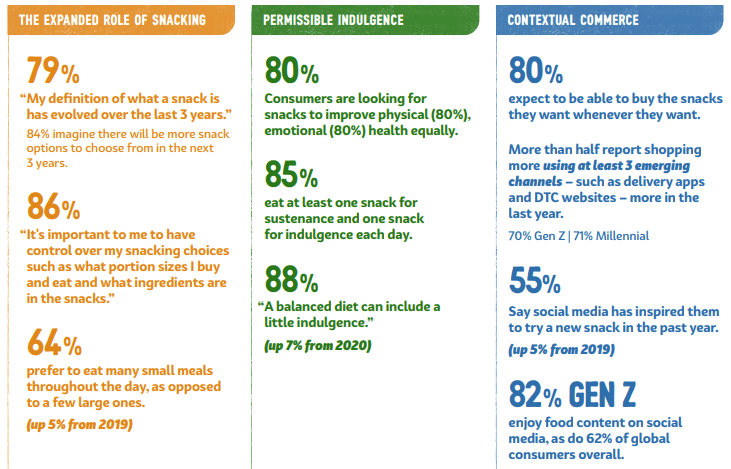 THE EXPANDED ROLE OF SNACKING

79%

"My definition of what a snack is has evolved over the last 3 years."

84% imagine there will be more snack options to choose from in the next 3 years.

86%

"It's important to me to have control over my snacking choices such as what portion sizes I buy and eat and what ingredients are in the snacks."

64%

prefer to eat many small meals throughout the day, as opposed to a few large ones.

(up 5% from 2019)

PERMISSIBLE INDULGENCE

80%

Consumers are looking for snacks to improve physical (80%), emotional (80%) health equally.

85%

eat at least one snack for sustenance and one snack for indulgence each day.

88%

"A balanced diet can include a little indulgence."

(up 7% from 2020)

CONTEXTUAL COMMERCE

80%

expect to be able to buy the snacks they want whenever they want.

More than half report shopping more using at least 3 emerging channels – such as delivery apps and DTC websites – more in the last year.

70% Gen Z | 71% Millennial

55%

Say social media has inspired them to try a new snack in the past year.

(up 5% from 2019)

82% GEN Z

enjoy food content on social media, as do 62% of global consumers overall.